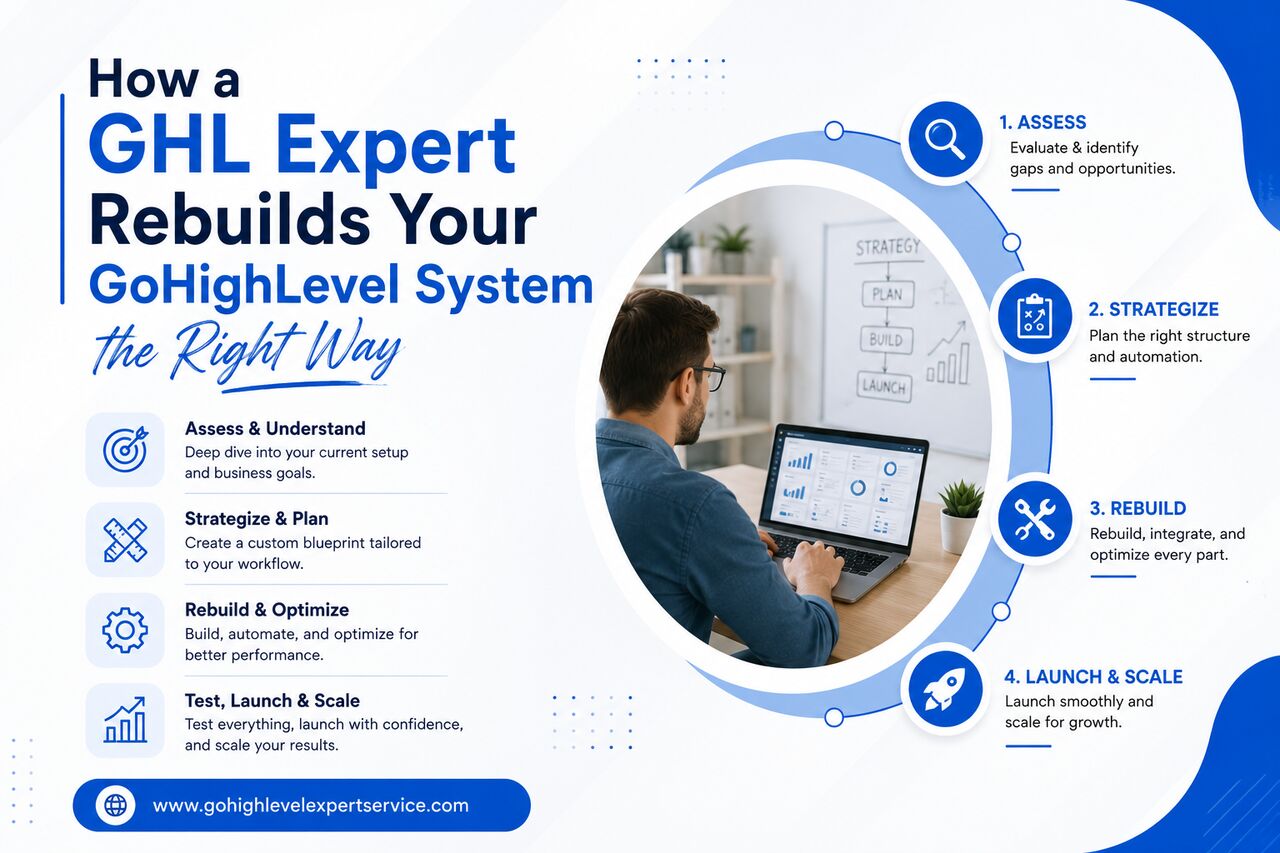 How a GHL Expert Rebuilds Your GoHighLevel System the Right Way

Assess & Understand
Deep dive into your current setup and business goals.

Strategize & Plan
Create a custom blueprint tailored to your workflow.

Rebuild & Optimize
Build, automate, and optimize for better performance.

Test, Launch & Scale
Test everything, launch with confidence, and scale your results.

www.gohighlevelexpertservice.com

STRATEGY
PLAN
BUILD
LAUNCH

1. ASSESS
Evaluate & identify gaps and opportunities.

2. STRATEGIZE
Plan the right structure and automation.

3. REBUILD
Rebuild, integrate, and optimize every part.

4. LAUNCH & SCALE
Launch smoothly and scale for growth.